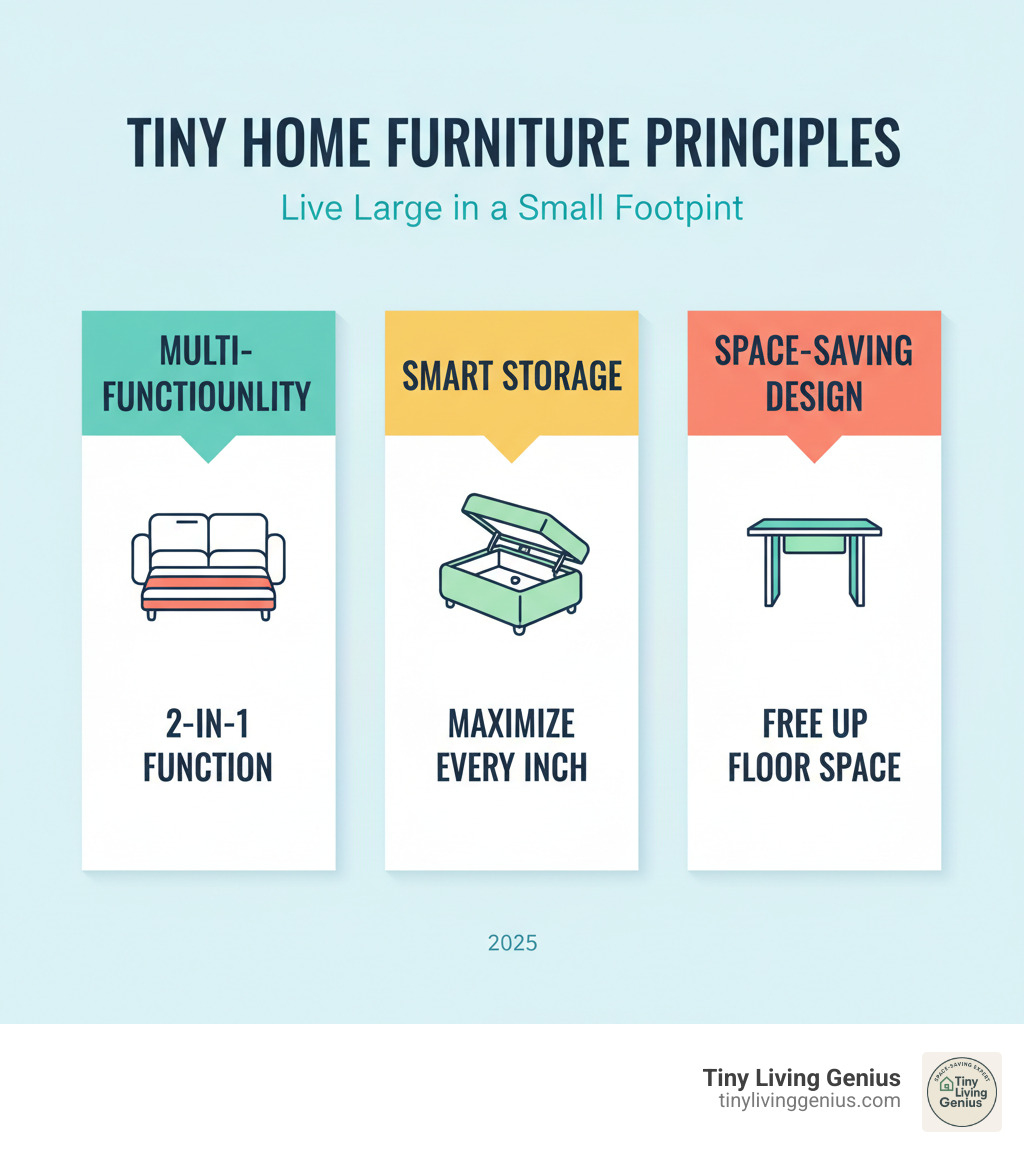 TINY HOME FURNITURE PRINCIPLES

Live Large in a Small Footpint

MULTI-FUNCTIOUNLITY

2-IN-1 FUNCTION

SMART STORAGE

MAXIMIZE EVERY INCH

SPACE-SAVING DESIGN

FREE UP FLOOR SPACE

2025

Tiny Living Genius
tinylivinggenius.com

SPACE-SAVING EXPERT
Tiny Living Genius